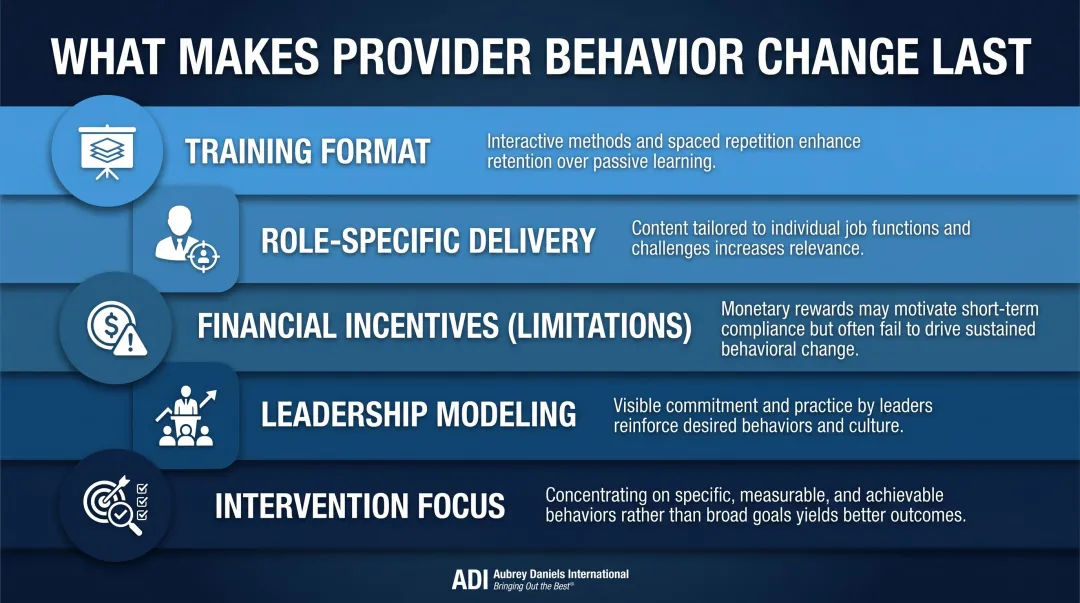 WHAT MAKES PROVIDER BEHAVIOR CHANGE LAST

TRAINING FORMAT

Interactive methods and spaced repetition enhance retention over passive learning.

ROLE-SPECIFIC DELIVERY

Content tailored to individual job functions and challenges increases relevance.

FINANCIAL INCENTIVES (LIMITATIONS)

Monetary rewards may motivate short-term compliance but often fail to drive sustained behavioral change.

LEADERSHIP MODELING

Visible commitment and practice by leaders reinforce desired behaviors and culture.

INTERVENTION FOCUS

Concentrating on specific, measurable, and achievable behaviors rather than broad goals yields better outcomes.

ADI Aubrey Daniels International
Bringing Out the Best®